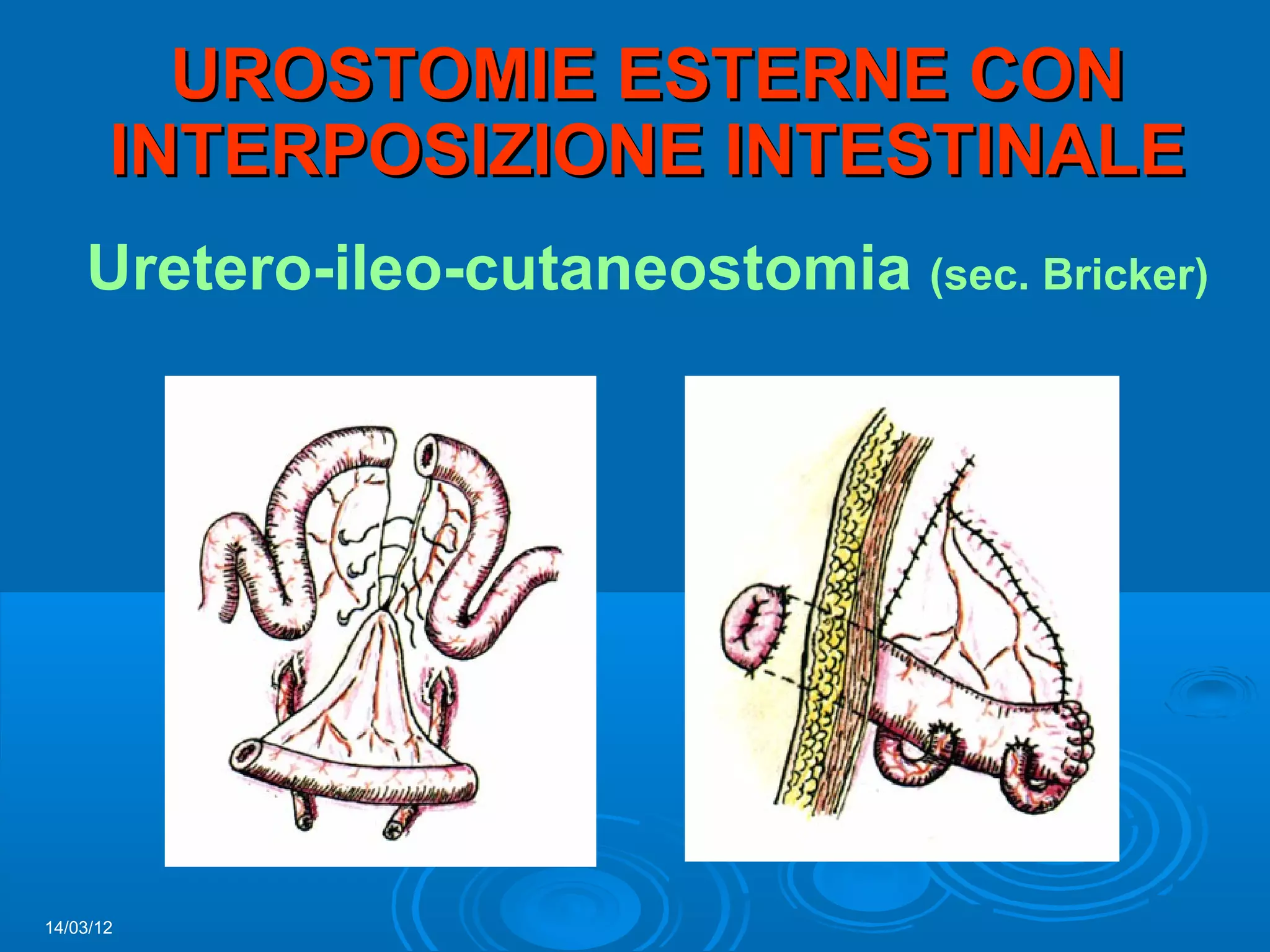 UROSTOMIE ESTERNE CON INTERPOSIZIONE INTESTINALE

Uretero-ileo-cutaneostomia (sec. Bricker)

14/03/12